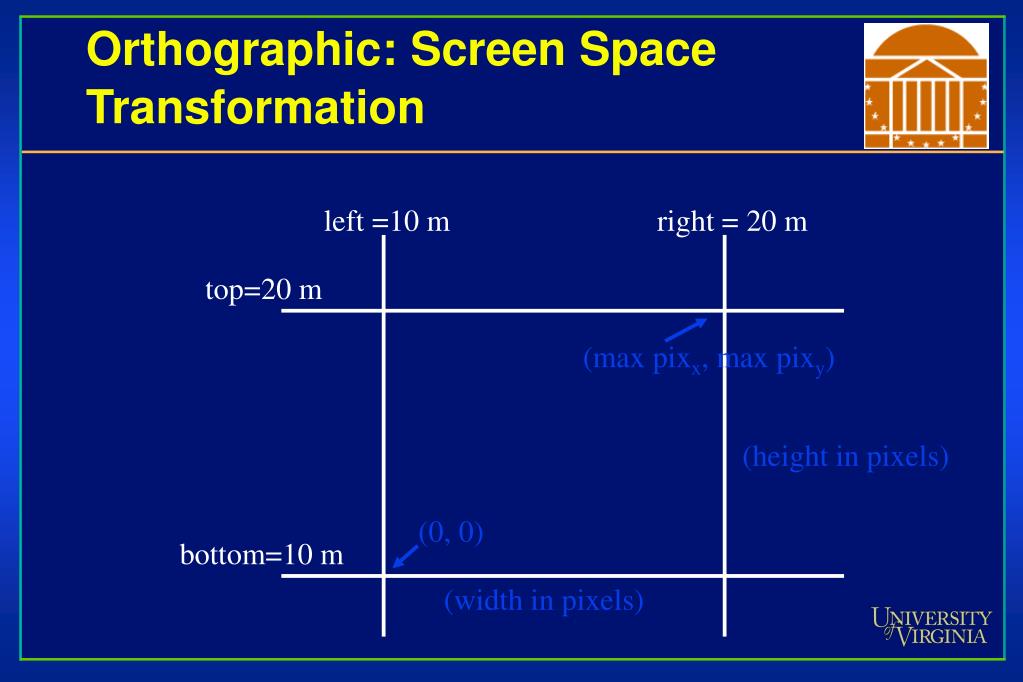 Orthographic: Screen Space Transformation

left =10 m

right = 20 m

top=20 m

(max pix$_x$, max pix$_y$)

(height in pixels)

(0, 0)

bottom=10 m

(width in pixels)

UNIVERSITY of VIRGINIA